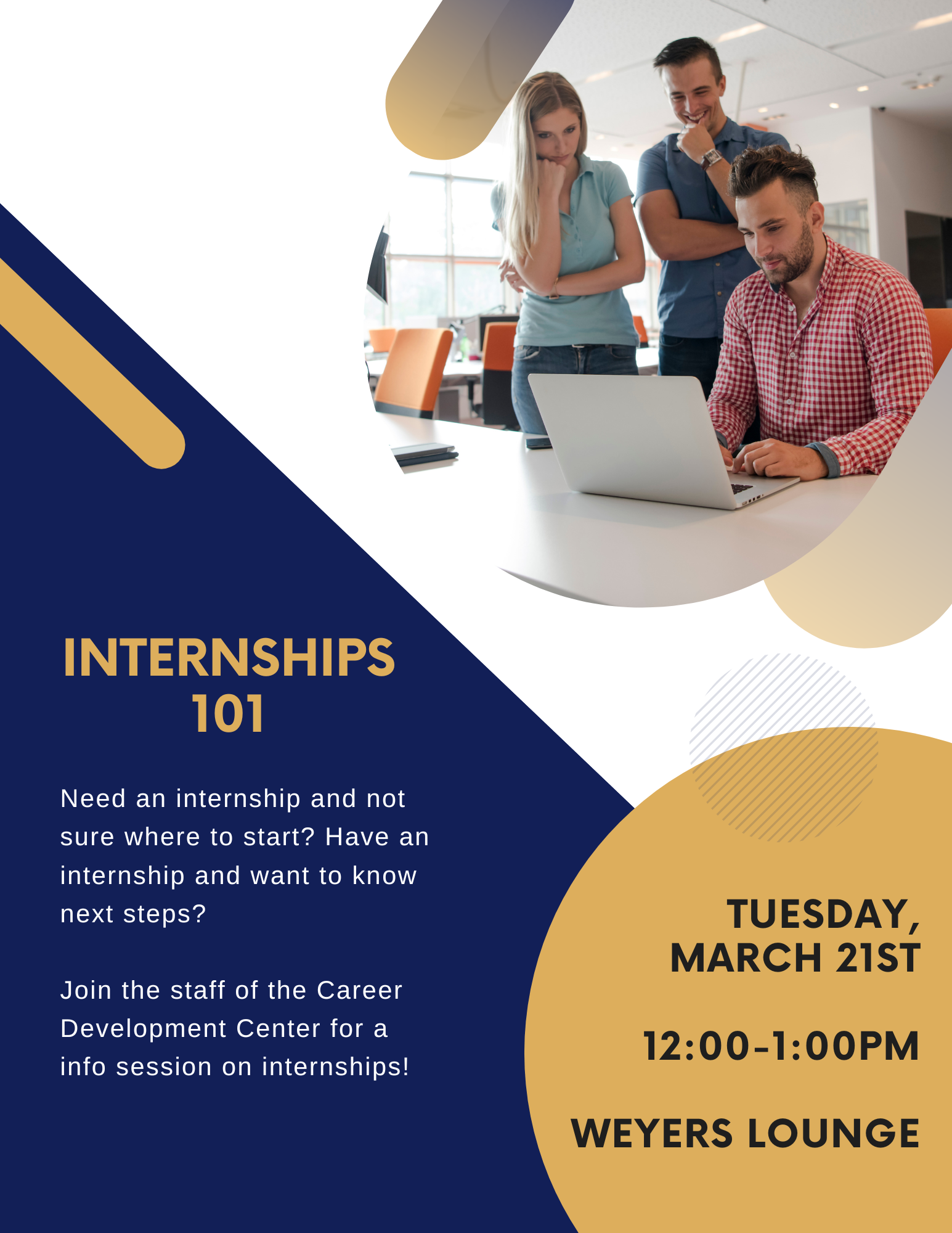 INTERNSHIPS 101

Need an internship and not sure where to start? Have an internship and want to know next steps?

Join the staff of the Career Development Center for a info session on internships!

TUESDAY, MARCH 21ST

12:00-1:00PM

WEYERS LOUNGE